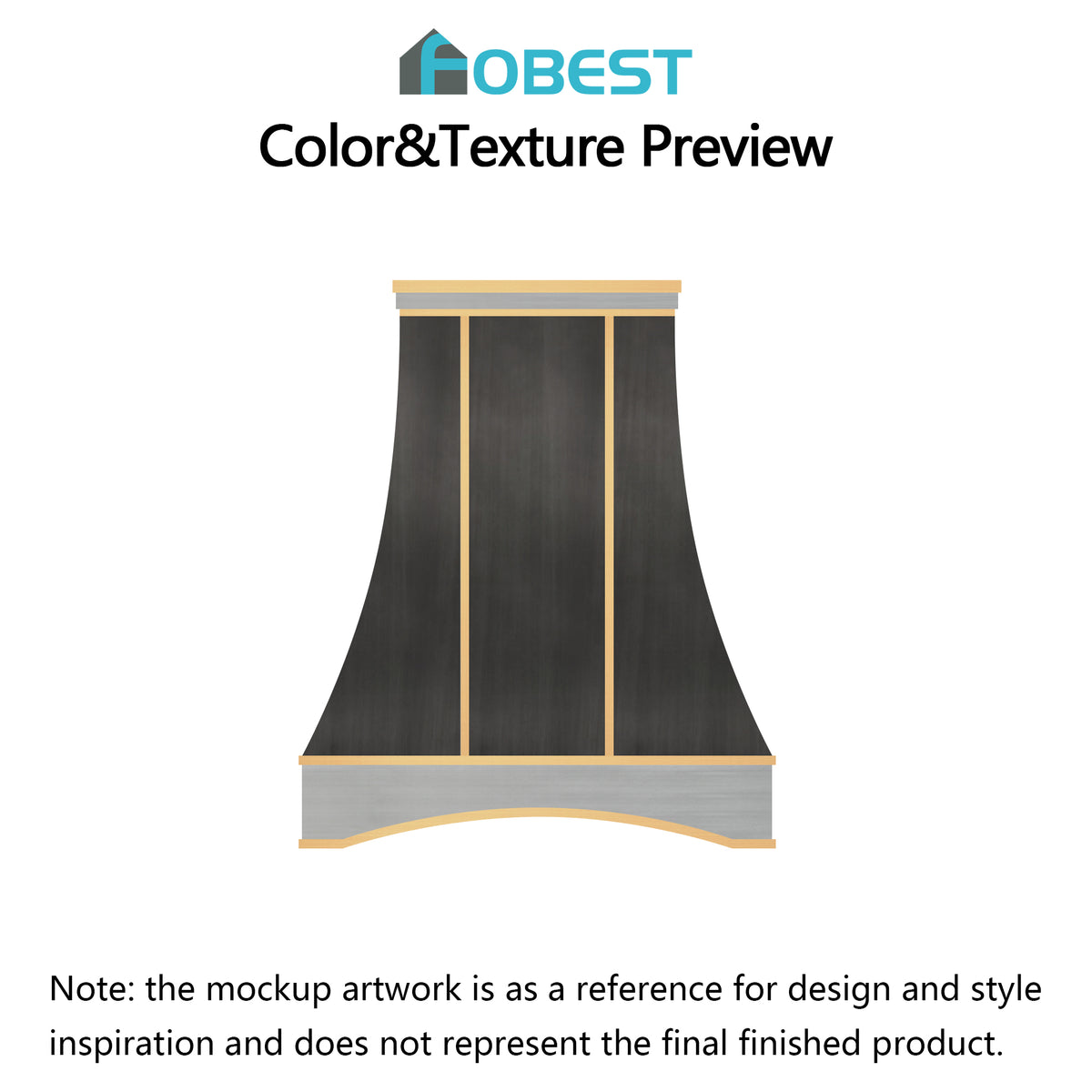 FOBEST

Color&Texture Preview

Note: the mockup artwork is as a reference for design and style inspiration and does not represent the final finished product.